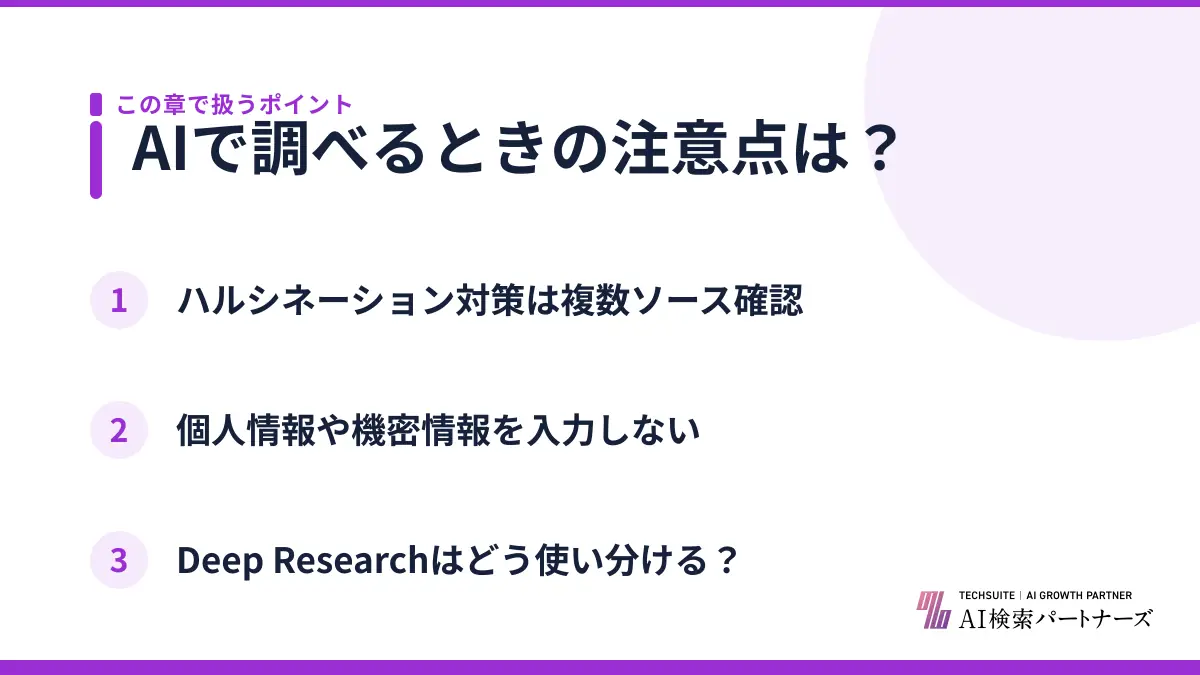 この章で扱うポイント
AIで調べるときの注意点は？

1 ハルシネーション対策は複数ソース確認

2 個人情報や機密情報を入力しない

3 Deep Researchはどう使い分ける？

TECHSUITE | AI GROWTH PARTNER
AI検索パートナーズ